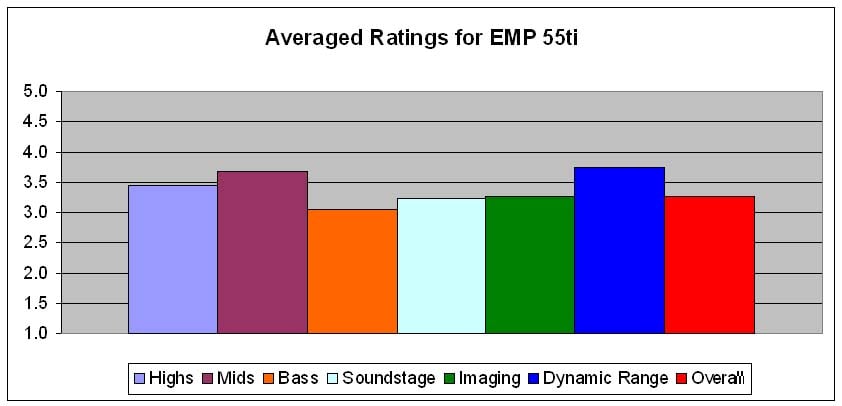 Averaged Ratings for EMP 55ti

5.0
4.5
4.0
3.5
3.0
2.5
2.0
1.5
1.0

Highs Mids Bass Soundstage Imaging Dynamic Range Overall